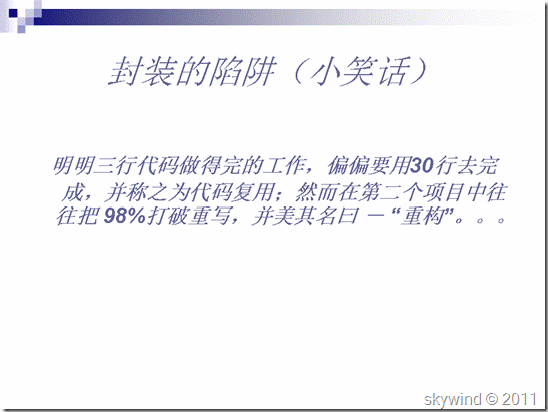 封装的陷阱（小笑话）

明明三行代码做得完的工作，偏偏要用30行去完成，并称之为代码复用；然而在第二个项目中往往把 98%打破重写，并美其名曰 －“重构”。。。

skywind © 2011